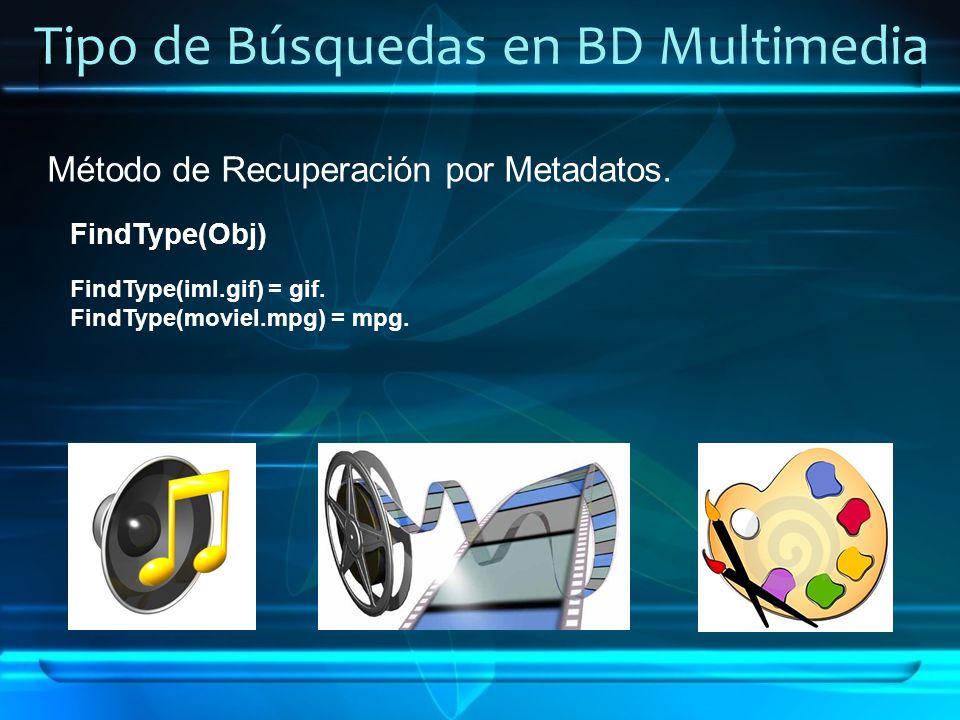 Tipo de Búsquedas en BD Multimedia

Método de Recuperación por Metadatos.

FindType(Obj)

FindType(iml.gif) = gif.
FindType(moviel.mpg) = mpg.